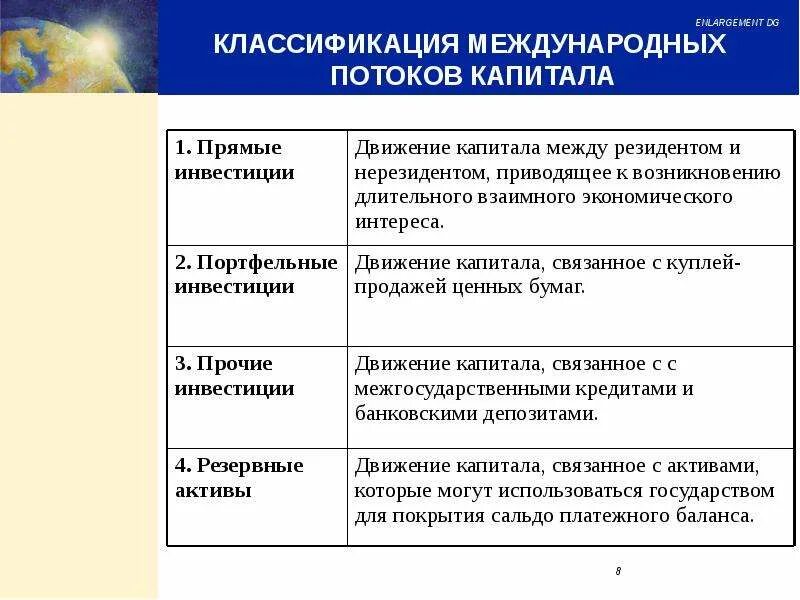 ENLARGEMENT DG

КЛАССИФИКАЦИЯ МЕЖДУНАРОДНЫХ ПОТОКОВ КАПИТАЛА

| | |
|---|---|
| 1. Прямые инвестиции | Движение капитала между резидентом и нерезидентом, приводящее к возникновению длительного взаимного экономического интереса. |
| 2. Портфельные инвестиции | Движение капитала, связанное с куплей-продажей ценных бумаг. |
| 3. Прочие инвестиции | Движение капитала, связанное с с межгосударственными кредитами и банковскими депозитами. |
| 4. Резервные активы | Движение капитала, связанное с активами, которые могут использоваться государством для покрытия сальдо платежного баланса. |

8